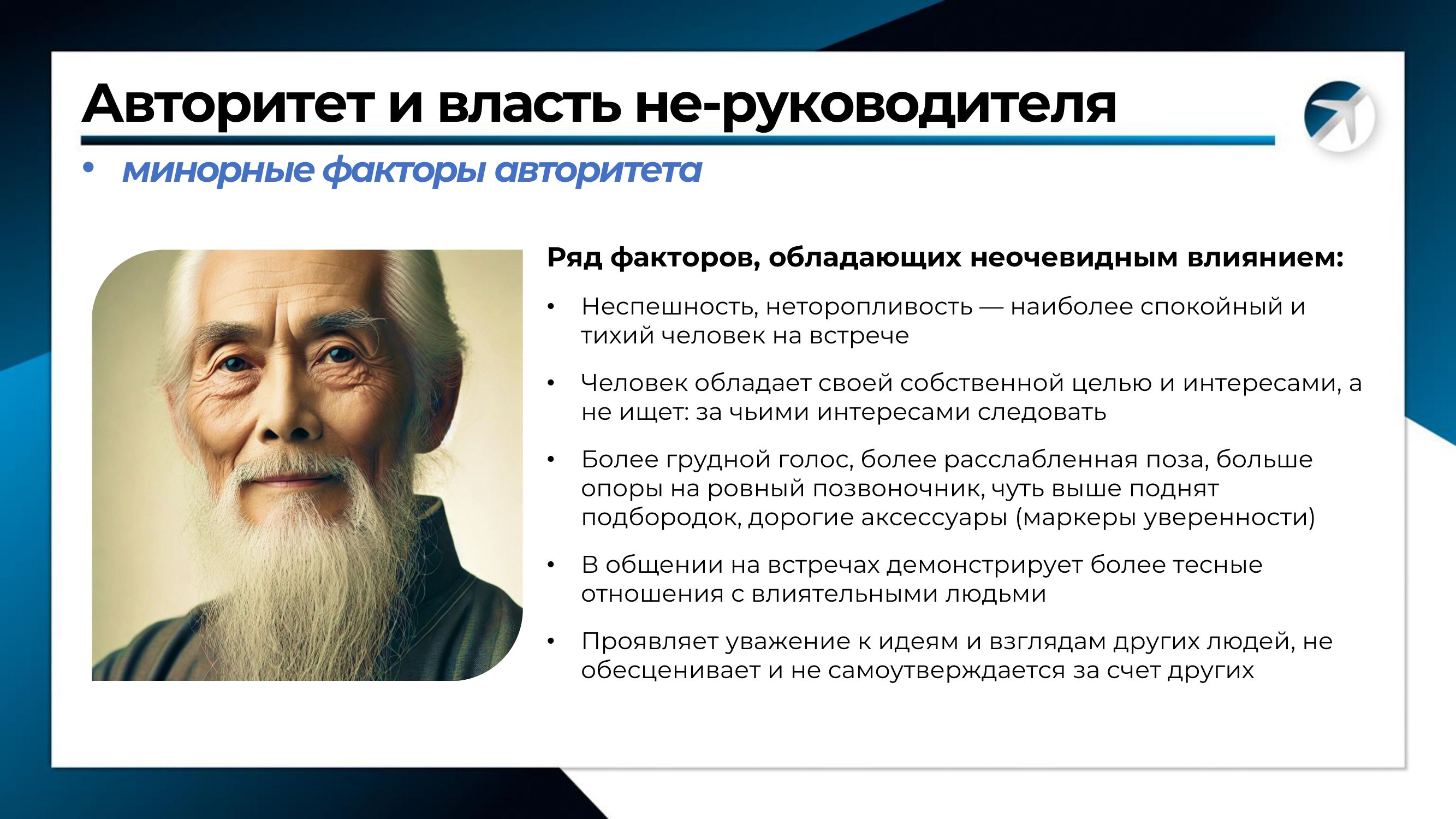 Авторитет и власть не-руководителя

• минорные факторы авторитета

Ряд факторов, обладающих неочевидным влиянием:

• Неспешность, неторопливость — наиболее спокойный и тихий человек на встрече

• Человек обладает своей собственной целью и интересами, а не ищет: за чьими интересами следовать

• Более грудной голос, более расслабленная поза, больше опоры на ровный позвоночник, чуть выше поднят подбородок, дорогие аксессуары (маркеры уверенности)

• В общении на встречах демонстрирует более тесные отношения с влиятельными людьми

• Проявляет уважение к идеям и взглядам других людей, не обесценивает и не самоутверждается за счет других